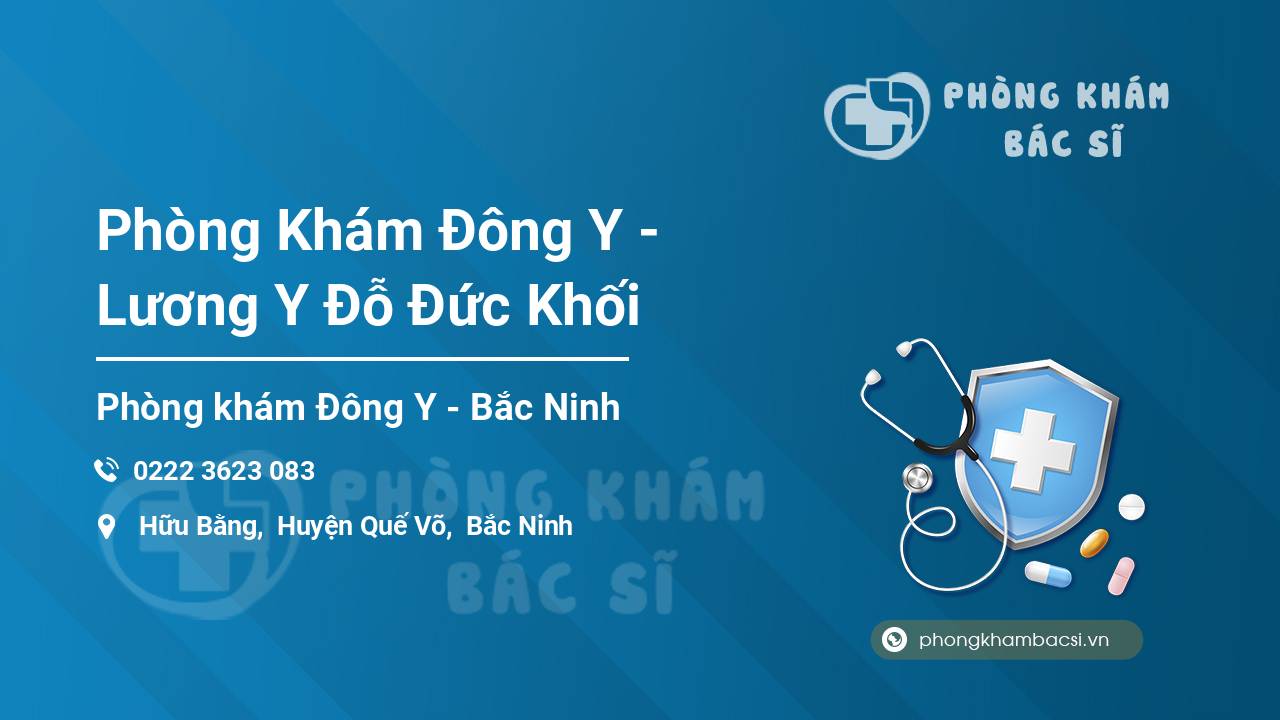 PHÒNG KHÁM BÁC SĨ

Phòng Khám Đông Y - Lương Y Đỗ Đức Khối

Phòng khám Đông Y - Bắc Ninh

0222 3623 083

Hữu Bằng, Huyện Quế Võ, Bắc Ninh

PHÒNG KHÁM BÁC SĨ

phongkhambacsi.vn